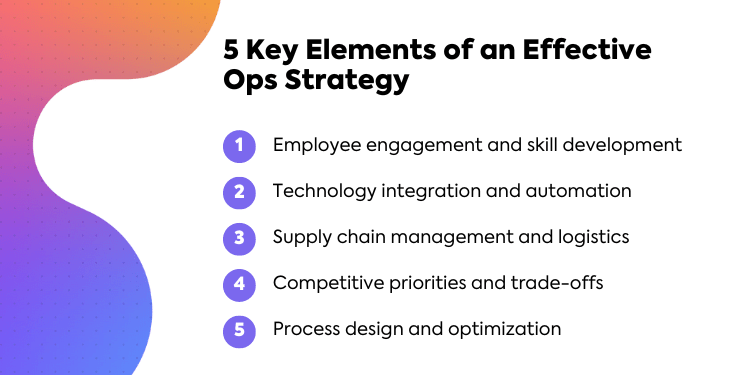 5 Key Elements of an Effective Ops Strategy

1 Employee engagement and skill development

2 Technology integration and automation

3 Supply chain management and logistics

4 Competitive priorities and trade-offs

5 Process design and optimization